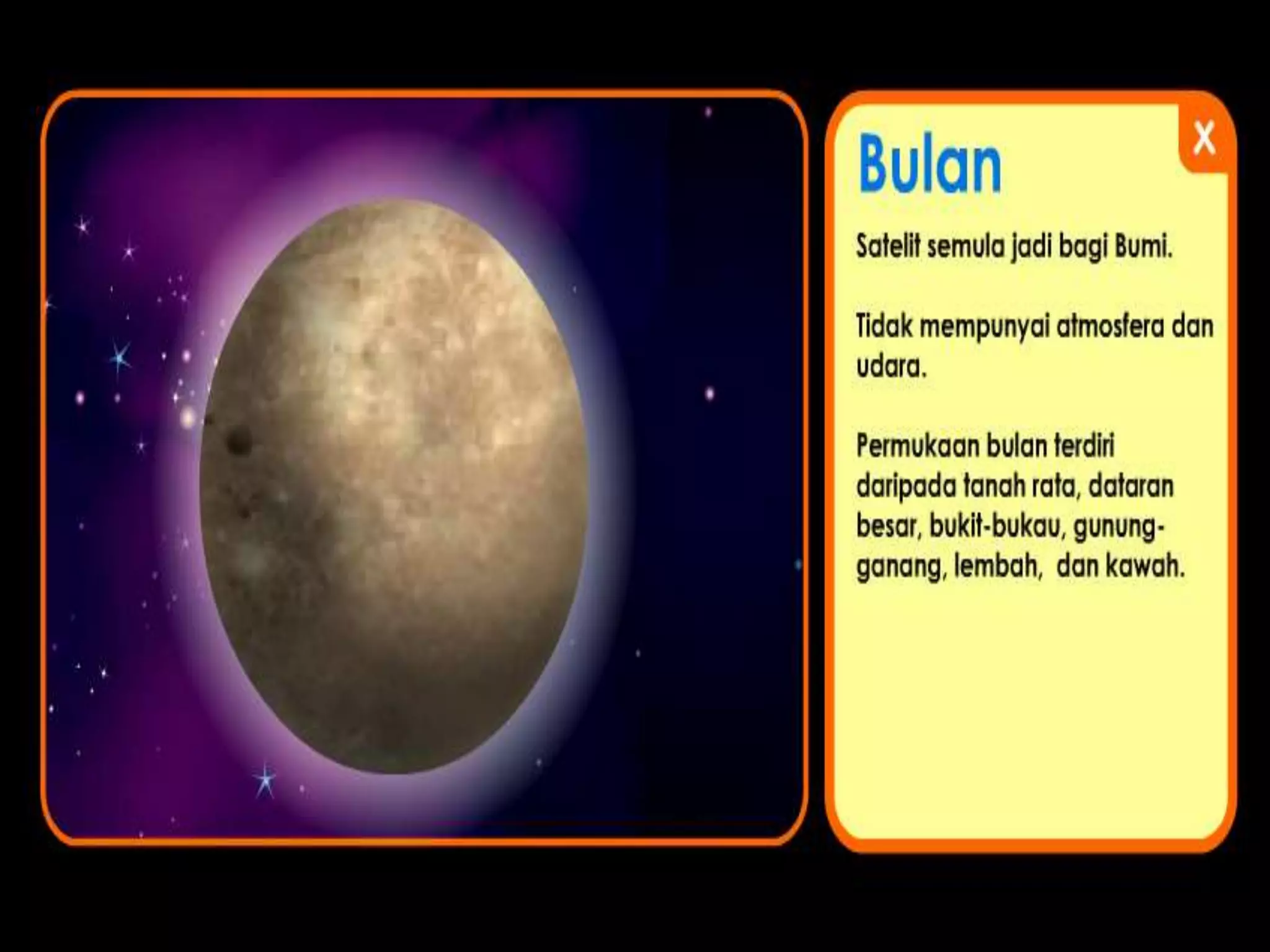 X

Bulan

Satelit semula jadi bagi Bumi.

Tidak mempunyai atmosfera dan udara.

Permukaan bulan terdiri daripada tanah rata, dataran besar, bukit-bukau, gunung-ganang, lembah, dan kawah.